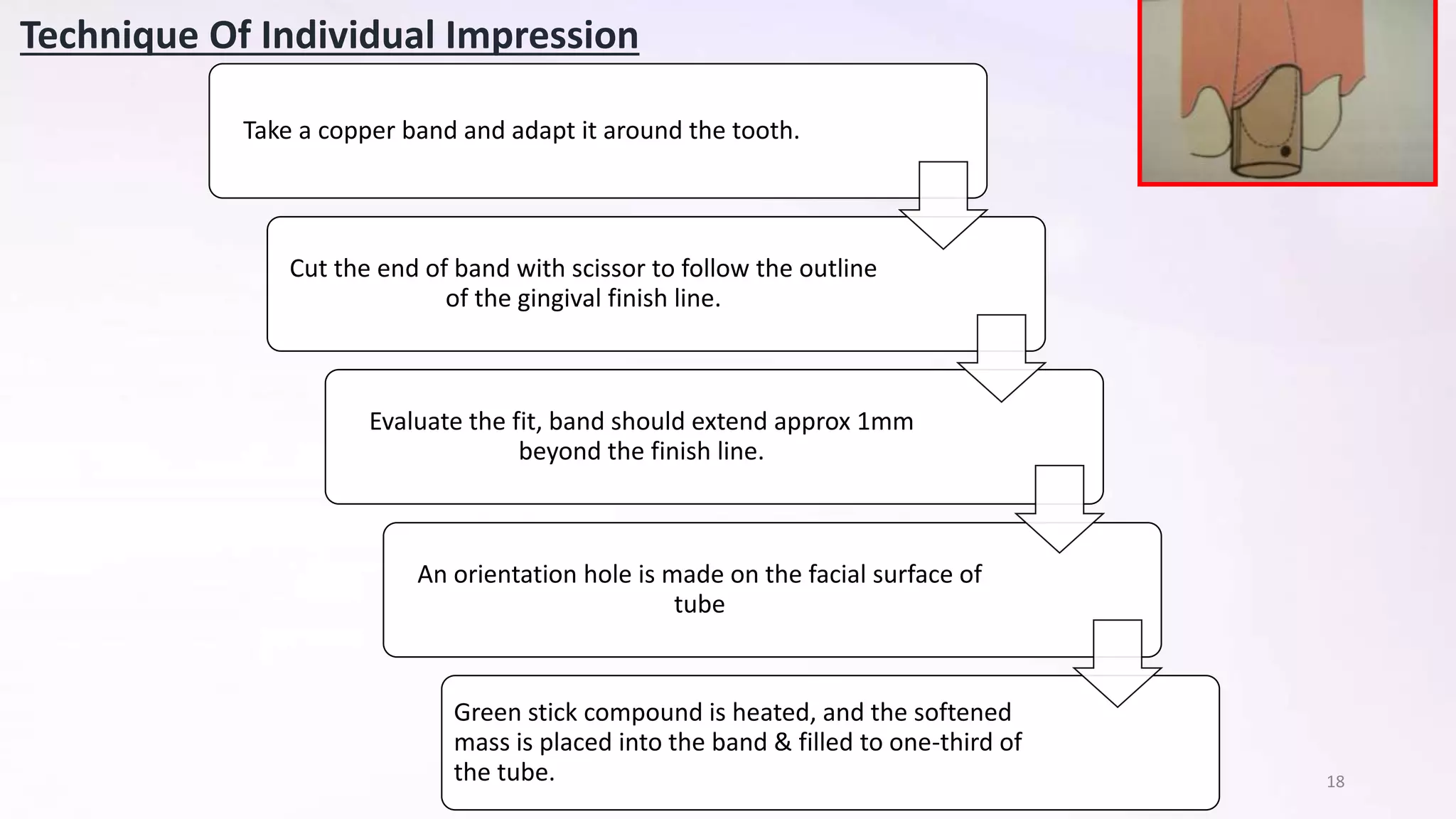 Technique Of Individual Impression

Take a copper band and adapt it around the tooth.

Cut the end of band with scissor to follow the outline of the gingival finish line.

Evaluate the fit, band should extend approx 1mm beyond the finish line.

An orientation hole is made on the facial surface of tube

Green stick compound is heated, and the softened mass is placed into the band & filled to one-third of the tube.

18